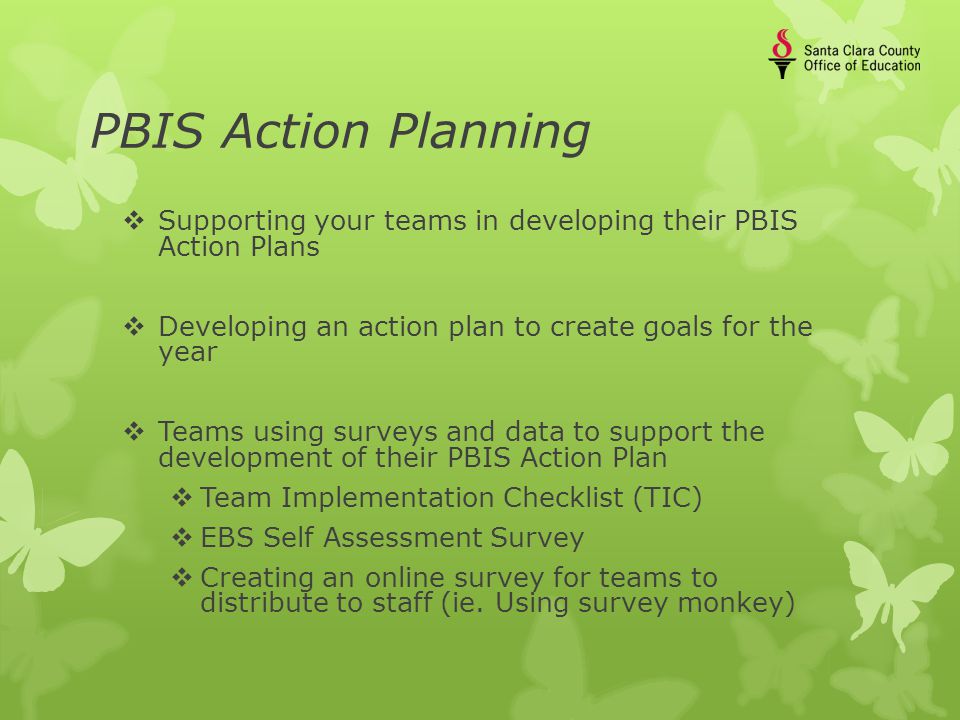 Santa Clara County
Office of Education

PBIS Action Planning

❖ Supporting your teams in developing their PBIS Action Plans

❖ Developing an action plan to create goals for the year

❖ Teams using surveys and data to support the development of their PBIS Action Plan
❖ Team Implementation Checklist (TIC)
❖ EBS Self Assessment Survey
❖ Creating an online survey for teams to distribute to staff (ie. Using survey monkey)